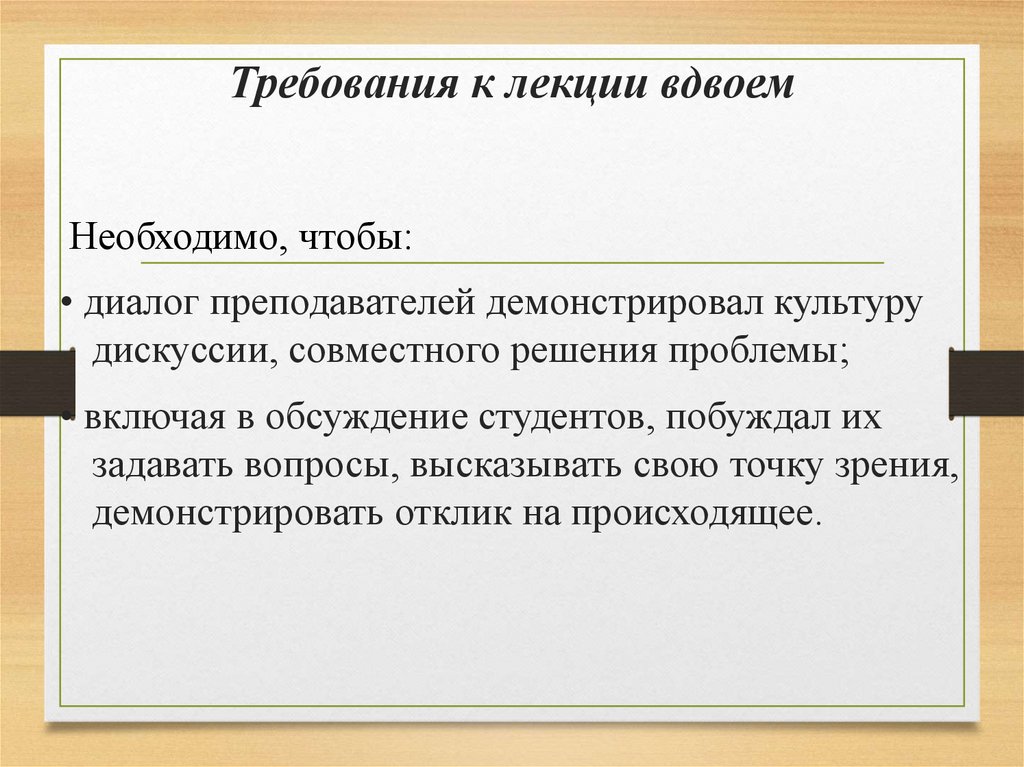 Требования к лекции вдвоем

Необходимо, чтобы:

• диалог преподавателей демонстрировал культуру дискуссии, совместного решения проблемы;

• включая в обсуждение студентов, побуждал их задавать вопросы, высказывать свою точку зрения, демонстрировать отклик на происходящее.